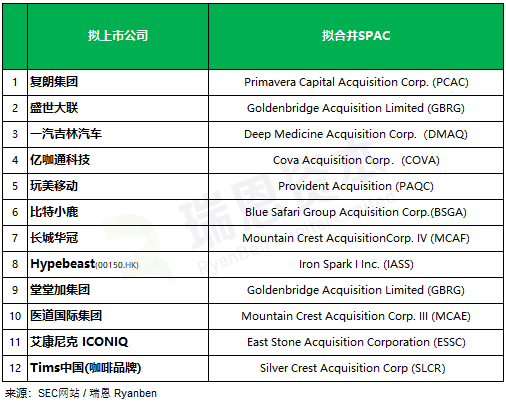 |  | 拟上市公司 | 拟合并SPAC |
|---|---|---|
| 1 | 复朗集团 | Primavera Capital Acquisition Corp. (PCAC) |
| 2 | 盛世大联 | Goldenbridge Acquisition Limited (GBRG) |
| 3 | 一汽吉林汽车 | Deep Medicine Acquisition Corp. (DMAQ) |
| 4 | 亿咖通科技 | Cova Acquisition Corp. (COVA) |
| 5 | 玩美移动 | Provident Acquisition (PAQC) |
| 6 | 比特小鹿 | Blue Safari Group Acquisition Corp.(BSGA) |
| 7 | 长城华冠 | Mountain Crest AcquisitionCorp. IV (MCAF) |
| 8 | Hypebeast(00150.HK) | Iron Spark I Inc. (IASS) |
| 9 | 堂堂加集团 | Goldenbridge Acquisition Limited (GBRG) |
| 10 | 医道国际集团 | Mountain Crest Acquisition Corp. III (MCAE) |
| 11 | 艾康尼克 ICONIQ | East Stone Acquisition Corporation (ESSC) |
| 12 | Tims中国(咖啡品牌) | Silver Crest Acquisition Corp (SLCR) |

来源：SEC网站 / 瑞恩 Ryanben

瑞恩资本 RyanBen Capital Limited